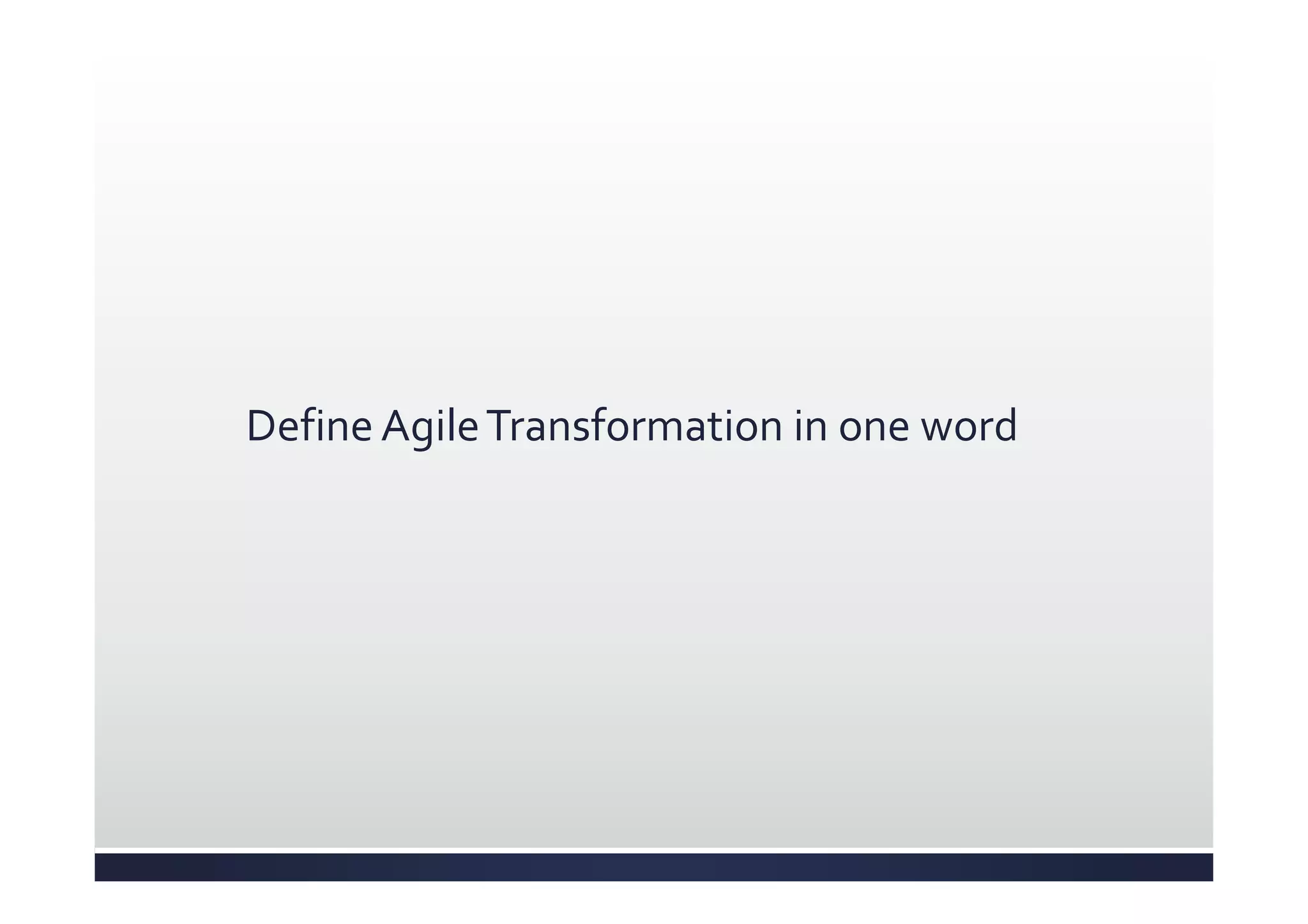 Define Agile Transformation in one word